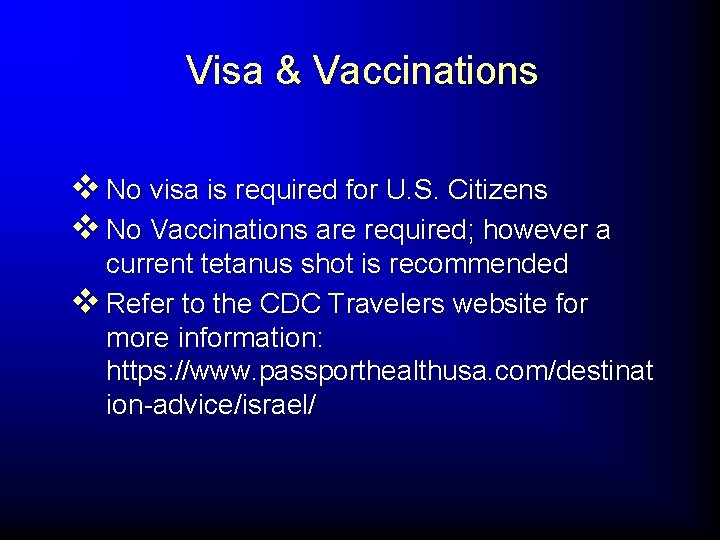 Visa & Vaccinations

❖ No visa is required for U.S. Citizens

❖ No Vaccinations are required; however a current tetanus shot is recommended

❖ Refer to the CDC Travelers website for more information: https://www.passporthealthusa.com/destination-advice/israel/